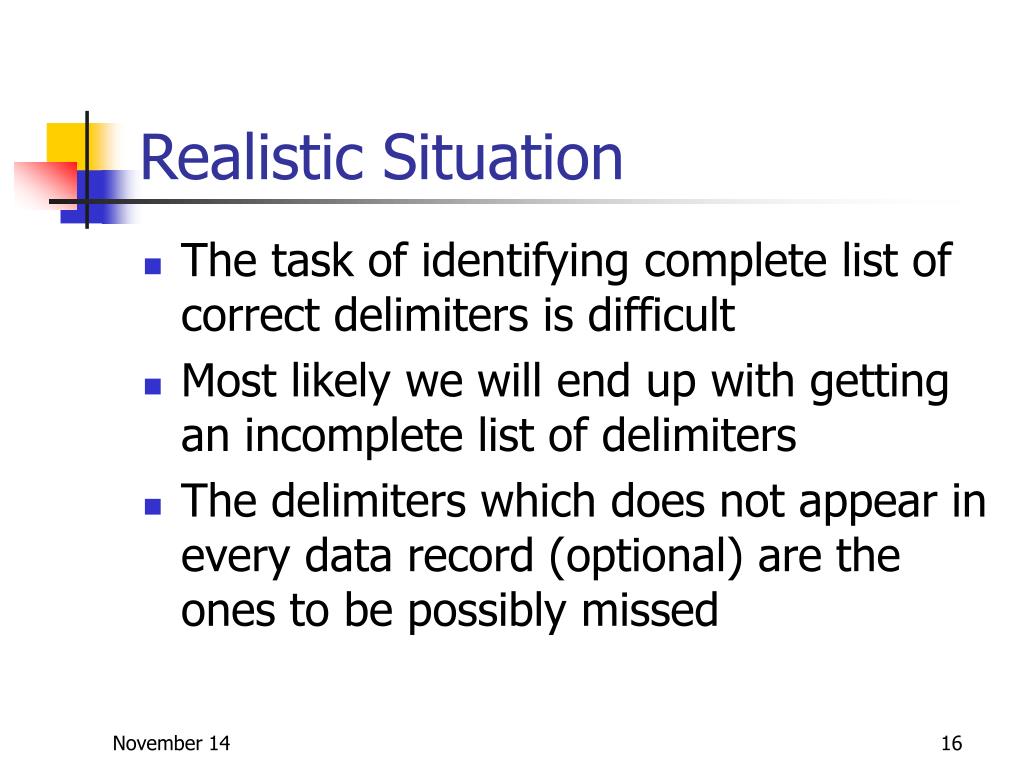 Realistic Situation

- The task of identifying complete list of correct delimiters is difficult
- Most likely we will end up with getting an incomplete list of delimiters
- The delimiters which does not appear in every data record (optional) are the ones to be possibly missed

November 14

16